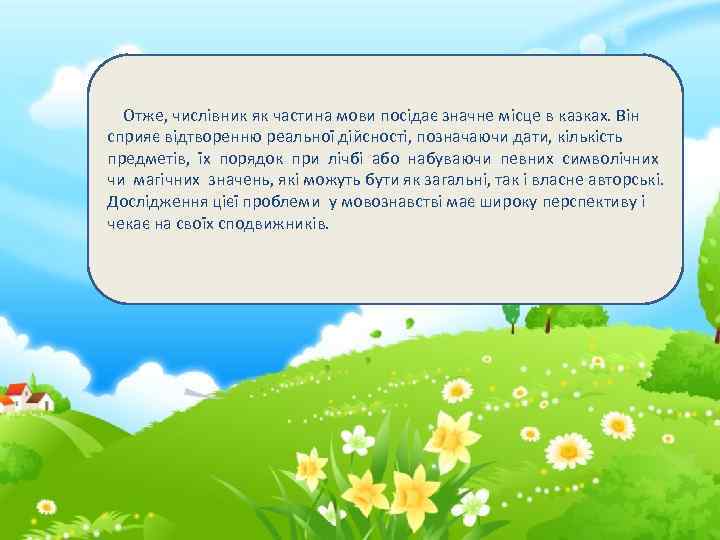 Отже, числівник як частина мови посідає значне місце в казках. Він сприяє відтворенню реальної дійсності, позначаючи дати, кількість предметів, їх порядок при лічбі або набуваючи певних символічних чи магічних значень, які можуть бути як загальні, так і власне авторські. Дослідження цієї проблеми у мовознавстві має широку перспективу і чекає на своїх сподвижників.